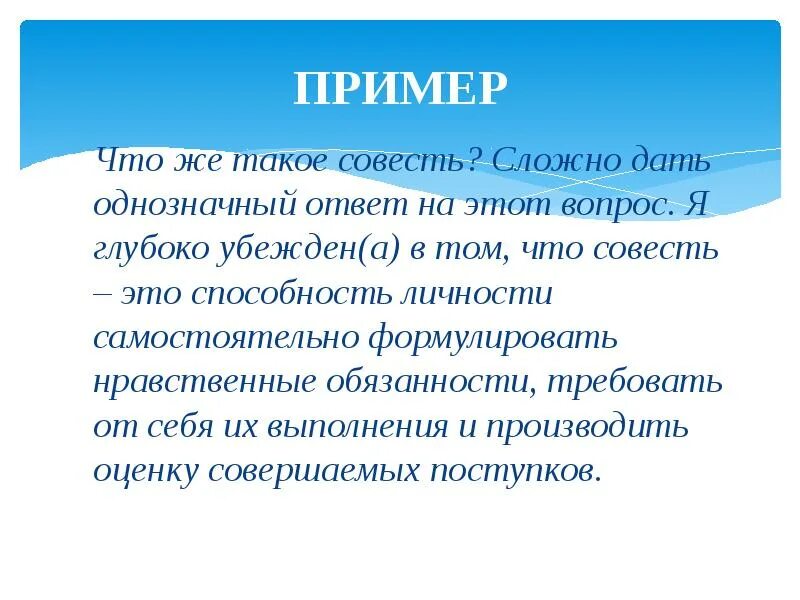 ПРИМЕР

Что же такое совесть? Сложно дать однозначный ответ на этот вопрос. Я глубоко убежден(а) в том, что совесть – это способность личности самостоятельно формулировать нравственные обязанности, требовать от себя их выполнения и производить оценку совершаемых поступков.